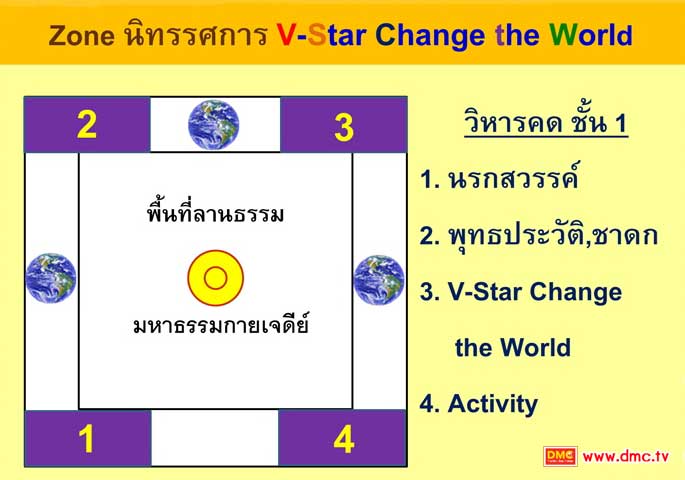 Zone นิทรรศการ V-Star Change the World

2

3

พื้นที่ลานธรรม

มหาธรรมกายเจดีย์

1

4

วิหารคด ชั้น 1

1. นรกสวรรค์

2. พุทธประวัติ,ชาดก

3. V-Star Change the World

4. Activity

DMC www.dmc.tv